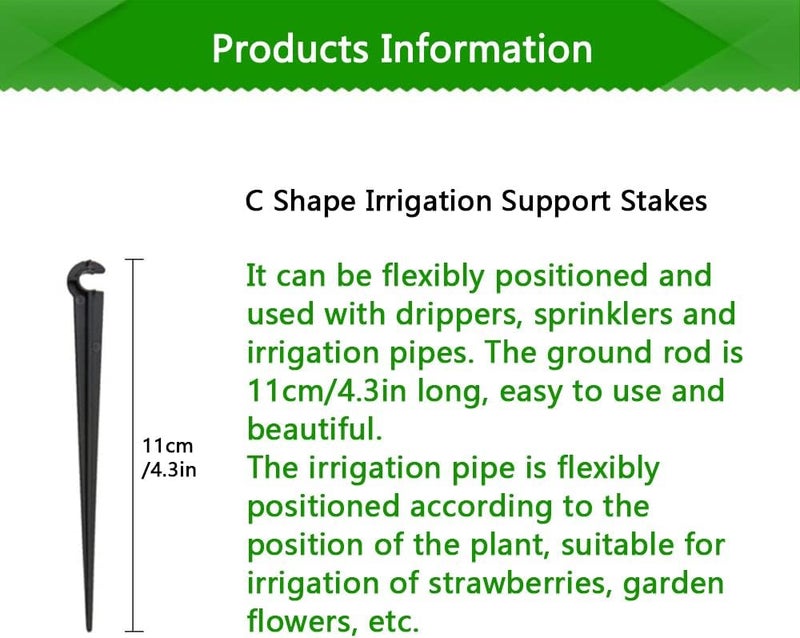 Products Information

C Shape Irrigation Support Stakes

11cm /4.3in

It can be flexibly positioned and used with drippers, sprinklers and irrigation pipes. The ground rod is 11cm/4.3in long, easy to use and beautiful.
The irrigation pipe is flexibly positioned according to the position of the plant, suitable for irrigation of strawberries, garden flowers, etc.